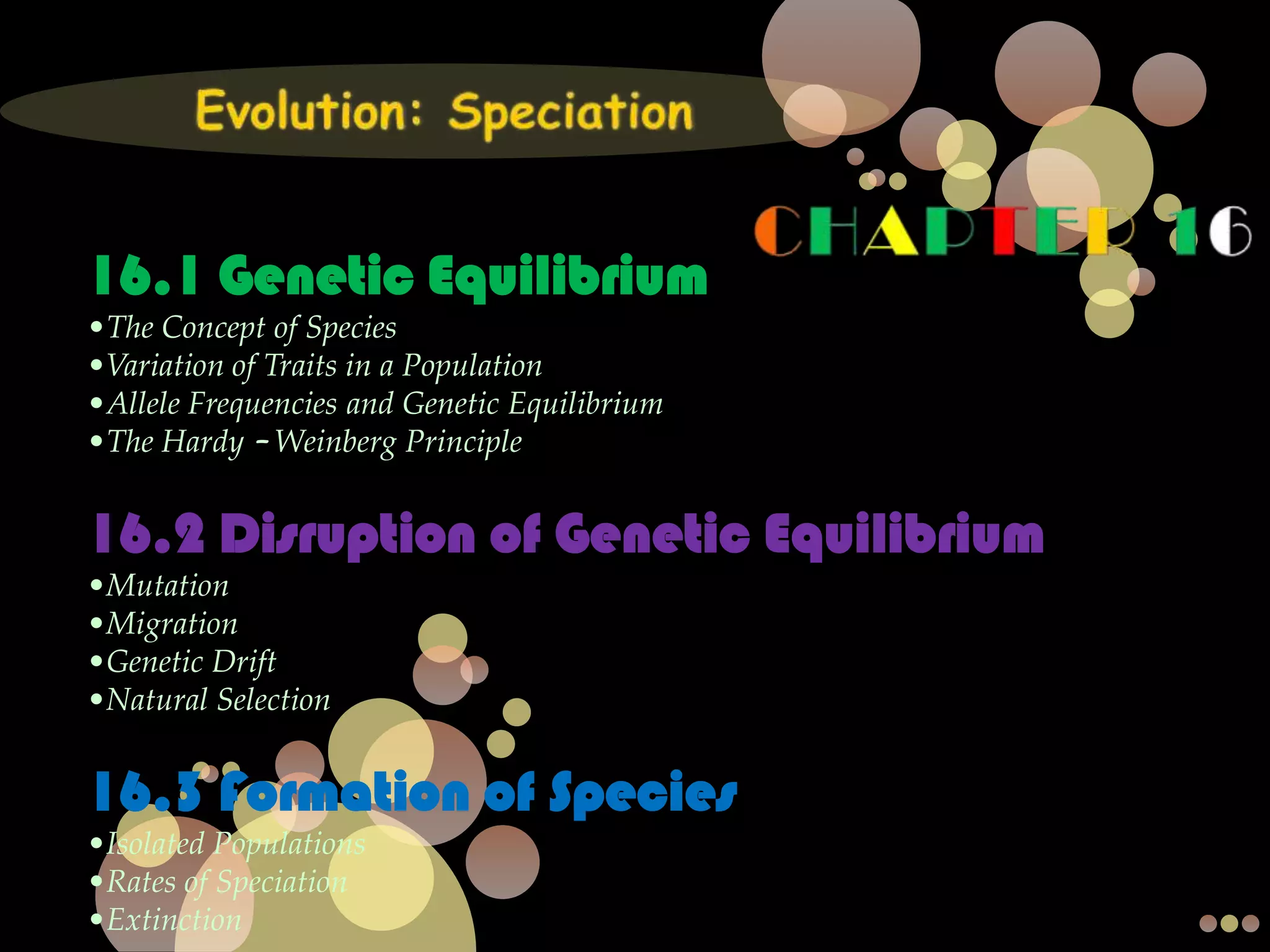 Evolution: Speciation

CHAPTER 16

16.1 Genetic Equilibrium

•The Concept of Species
•Variation of Traits in a Population
•Allele Frequencies and Genetic Equilibrium
•The Hardy –Weinberg Principle

16.2 Disruption of Genetic Equilibrium

•Mutation
•Migration
•Genetic Drift
•Natural Selection

16.3 Formation of Species

•Isolated Populations
•Rates of Speciation
•Extinction